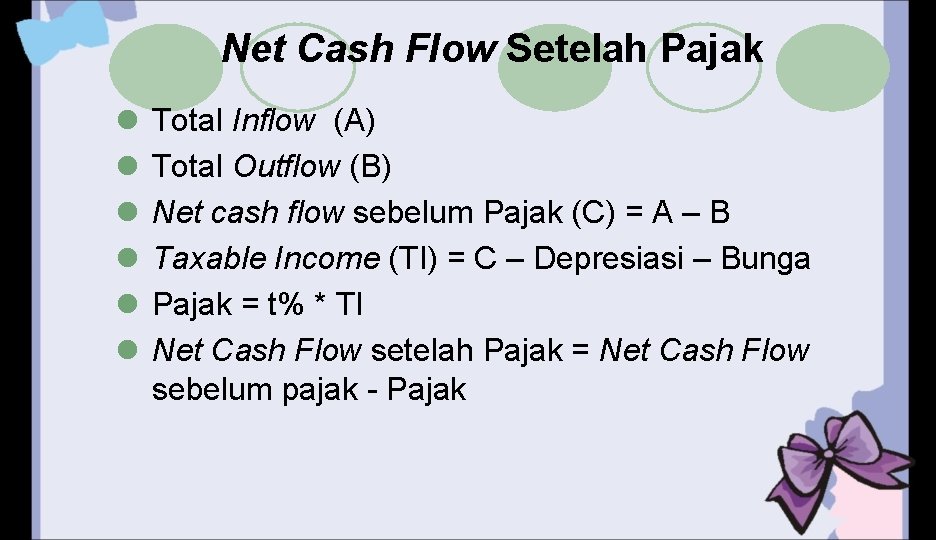 Net Cash Flow Setelah Pajak

- Total Inflow (A)
- Total Outflow (B)
- Net cash flow sebelum Pajak (C) = A – B
- Taxable Income (TI) = C – Depresiasi – Bunga
- Pajak = t% * TI
- Net Cash Flow setelah Pajak = Net Cash Flow sebelum pajak - Pajak